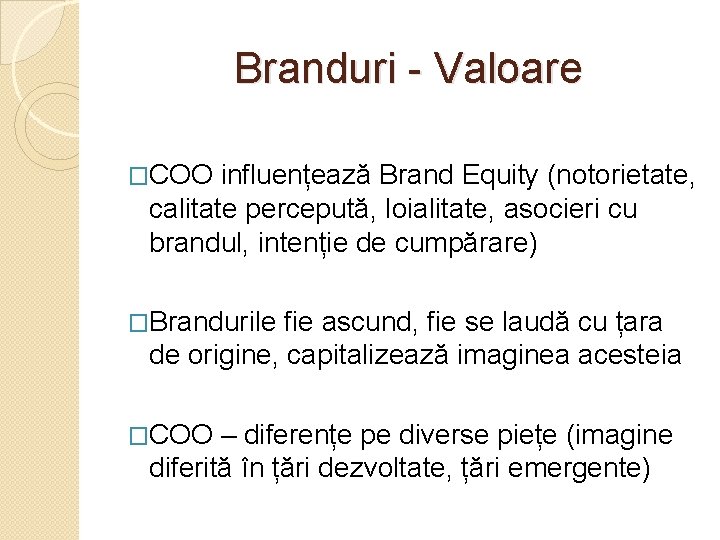 Branduri - Valoare

□COO influențează Brand Equity (notorietate, calitate percepută, loialitate, asocieri cu brandul, intenție de cumpărare)

□Brandurile fie ascund, fie se laudă cu țara de origine, capitalizează imaginea acesteia

□COO – diferențe pe diverse piețe (imagine diferită în țări dezvoltate, țări emergente)